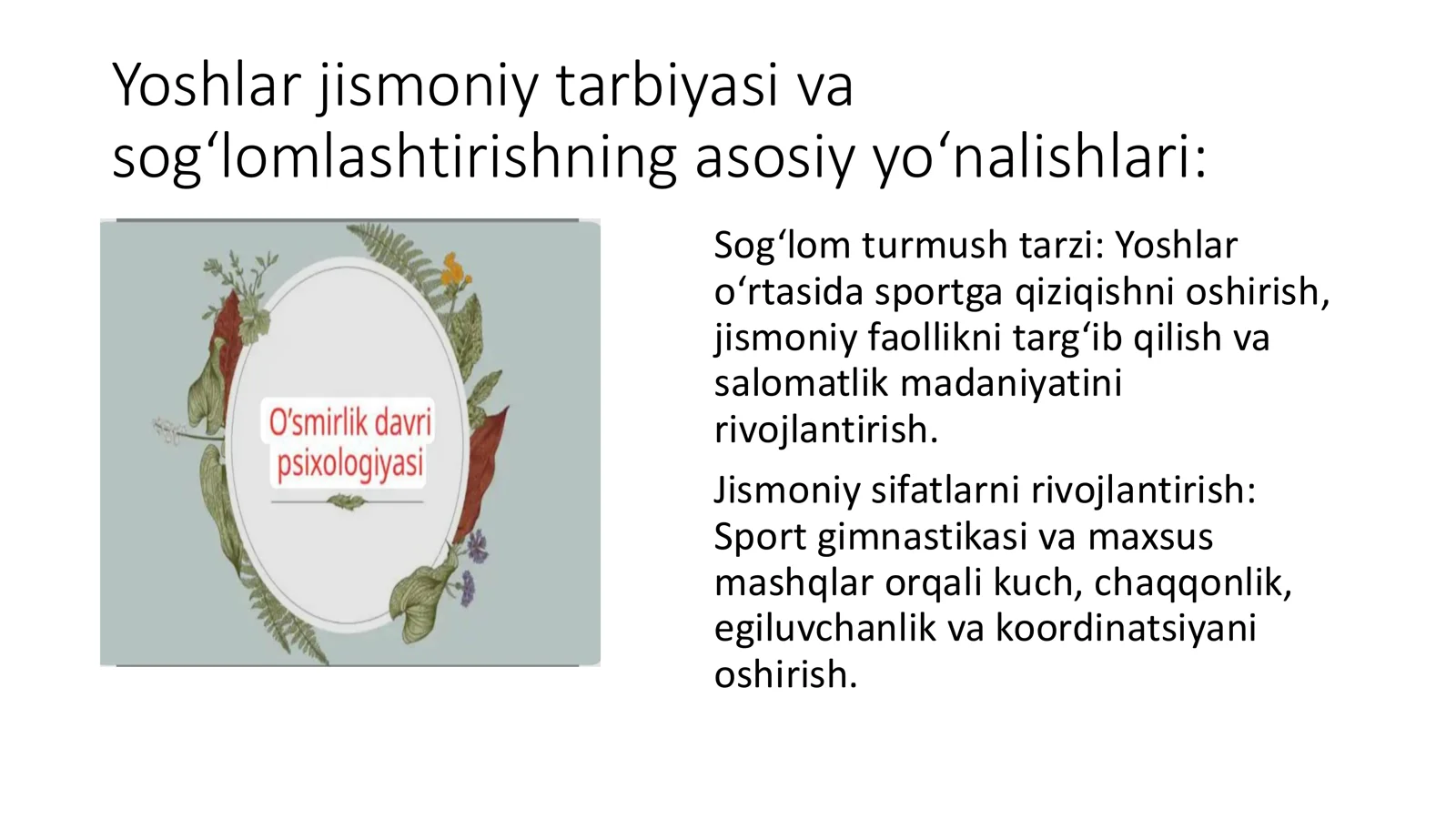 Yoshlar jismoniy tarbiyasi va sog‘lomlashtirishning asosiy yo‘nalishlari:

O'smirlik davri psixologiyasi

Sog‘lom turmush tarzi: Yoshlar o‘rtasida sportga qiziqishni oshirish, jismoniy faollikni targ‘ib qilish va salomatlik madaniyatini rivojlantirish.

Jismoniy sifatlarni rivojlantirish: Sport gimnastikasi va maxsus mashqlar orqali kuch, chaqqonlik, egiluvchanlik va koordinatsiyani oshirish.